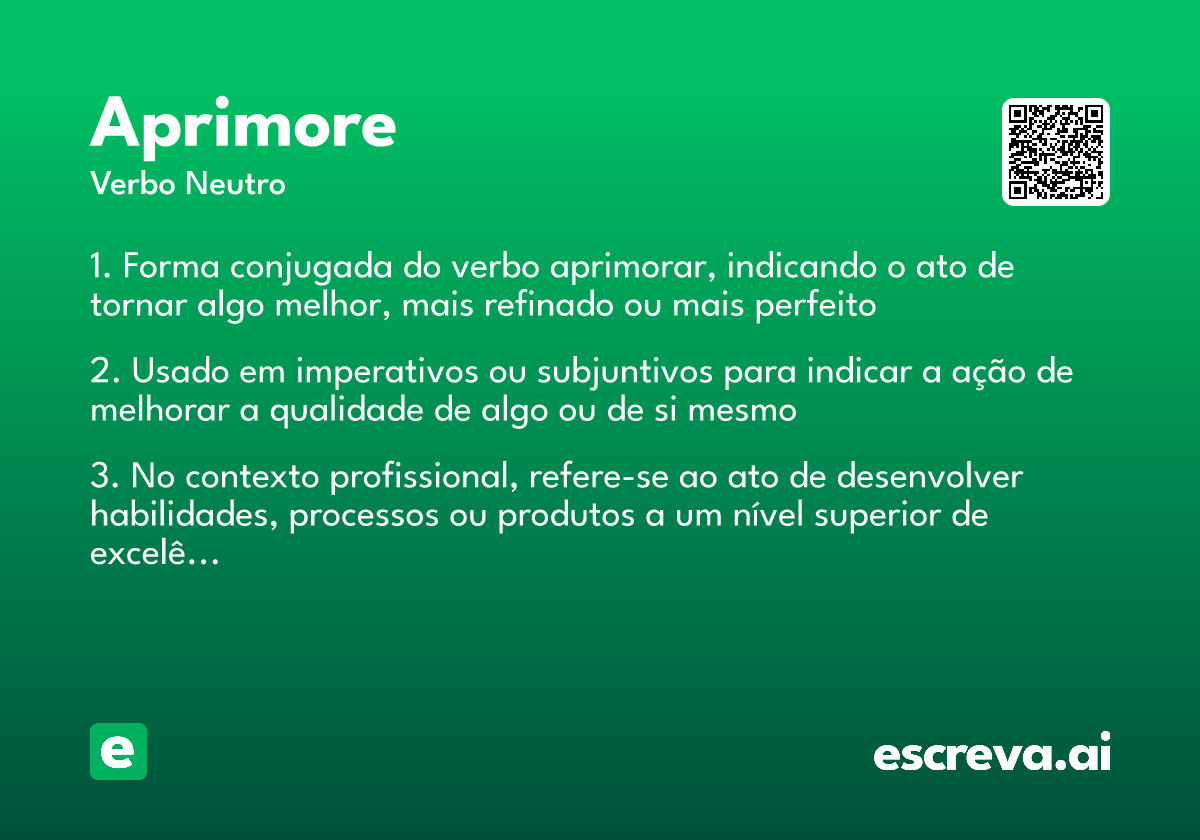 Aprimore
Verbo Neutro

1. Forma conjugada do verbo aprimorar, indicando o ato de tornar algo melhor, mais refinado ou mais perfeito

2. Usado em imperativos ou subjuntivos para indicar a ação de melhorar a qualidade de algo ou de si mesmo

3. No contexto profissional, refere-se ao ato de desenvolver habilidades, processos ou produtos a um nível superior de excelê...

e

escreva.ai